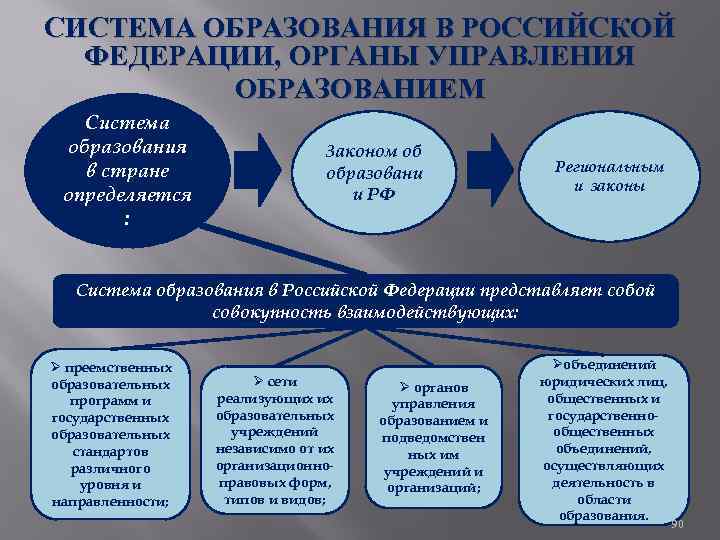 СИСТЕМА ОБРАЗОВАНИЯ В РОССИЙСКОЙ ФЕДЕРАЦИИ, ОРГАНЫ УПРАВЛЕНИЯ ОБРАЗОВАНИЕМ

Система образования в стране определяется :

Законом об образовани и РФ

Региональным и законы

Система образования в Российской Федерации представляет собой совокупность взаимодействующих:

➢ преемственных образовательных программ и государственных образовательных стандартов различного уровня и направленности;

➢ сети реализующих их образовательных учреждений независимо от их организационно-правовых форм, типов и видов;

➢ органов управления образованием и подведомственных им учреждений и организаций;

➢объединений юридических лиц, общественных и государственно-общественных объединений, осуществляющих деятельность в области образования.

90